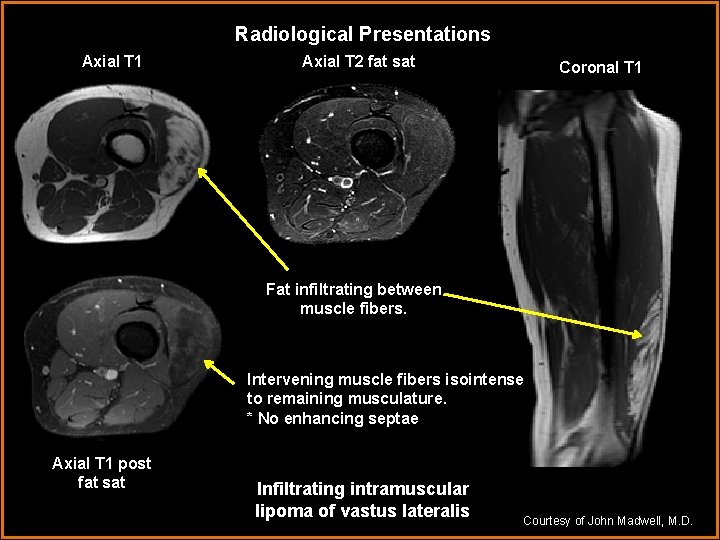 Radiological Presentations

Axial T1

Axial T2 fat sat

Coronal T1

Fat infiltrating between muscle fibers.

Intervening muscle fibers isointense to remaining musculature.
* No enhancing septae

Axial T1 post fat sat

Infiltrating intramuscular lipoma of vastus lateralis

Courtesy of John Madwell, M.D.